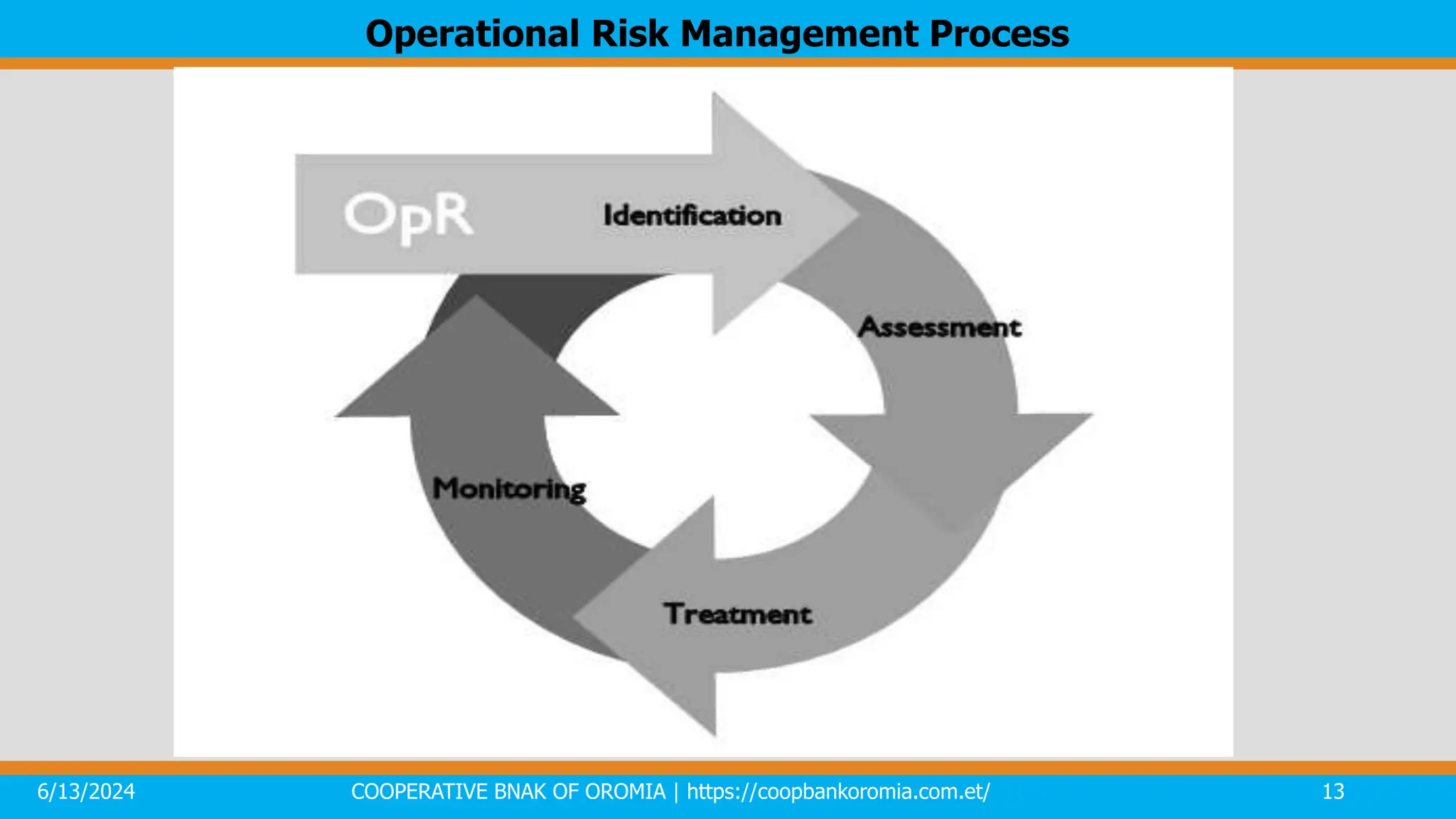 Operational Risk Management Process

OpR

Identification

Assessment

Treatment

Monitoring

6/13/2024

COOPERATIVE BNAK OF OROMIA | https://coopbankoromia.com.et/

13